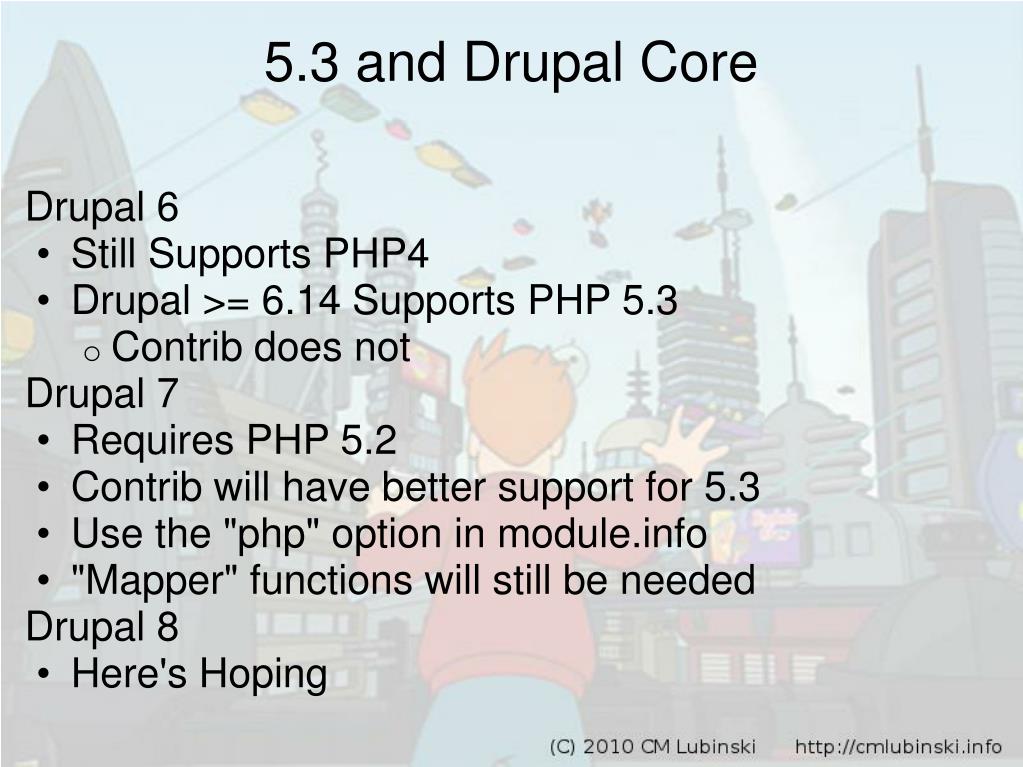 5.3 and Drupal Core

Drupal 6
• Still Supports PHP4
• Drupal >= 6.14 Supports PHP 5.3
  o Contrib does not
Drupal 7
• Requires PHP 5.2
• Contrib will have better support for 5.3
• Use the "php" option in module.info
• "Mapper" functions will still be needed
Drupal 8
• Here's Hoping

(C) 2010 CM Lubinski http://cmlubinski.info